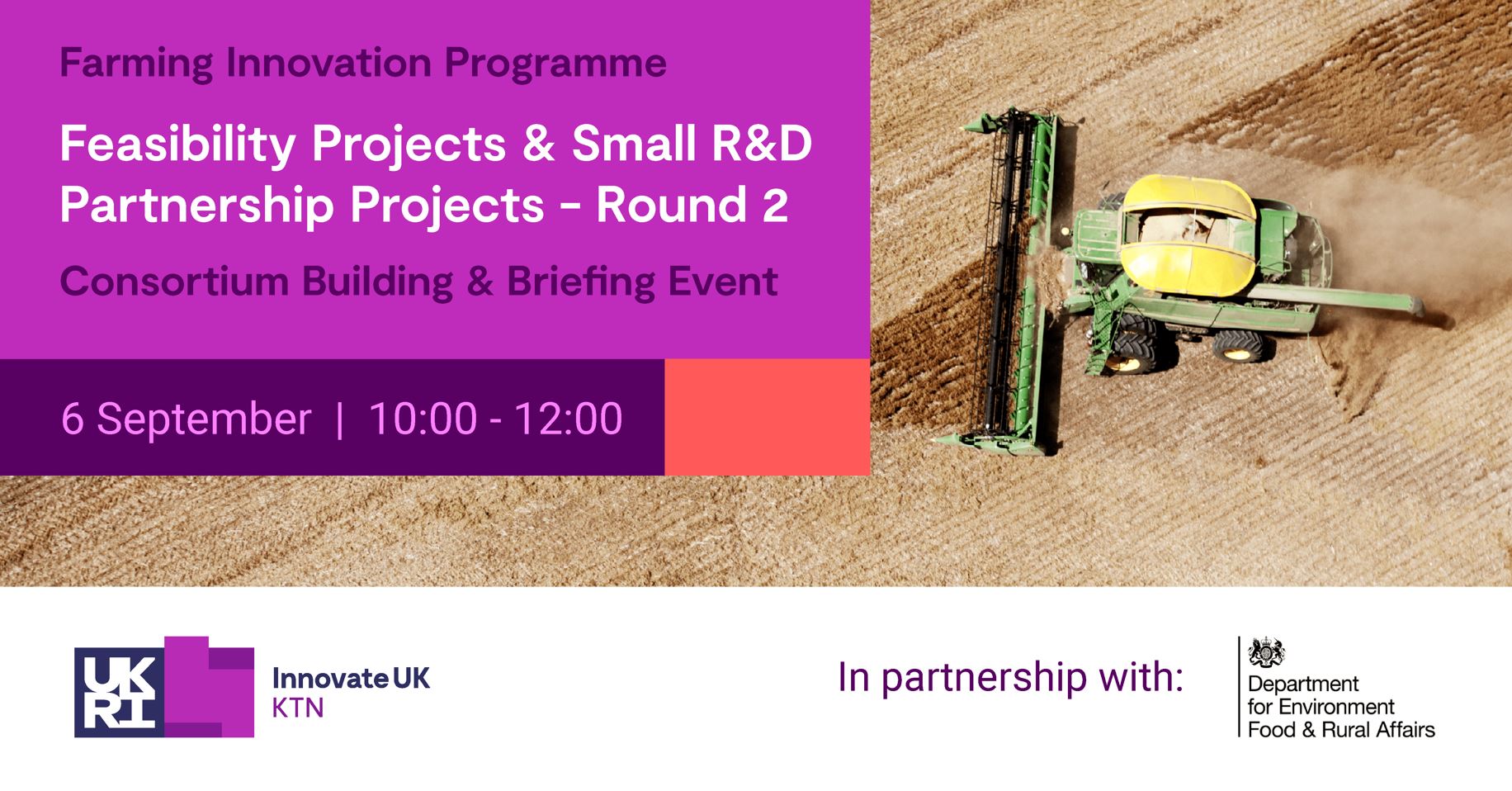 Farming Innovation Programme

Feasibility Projects & Small R&D Partnership Projects - Round 2

Consortium Building & Briefing Event

6 September | 10:00 - 12:00

UK RI

Innovate UK
KTN

In partnership with:

Department for Environment Food & Rural Affairs